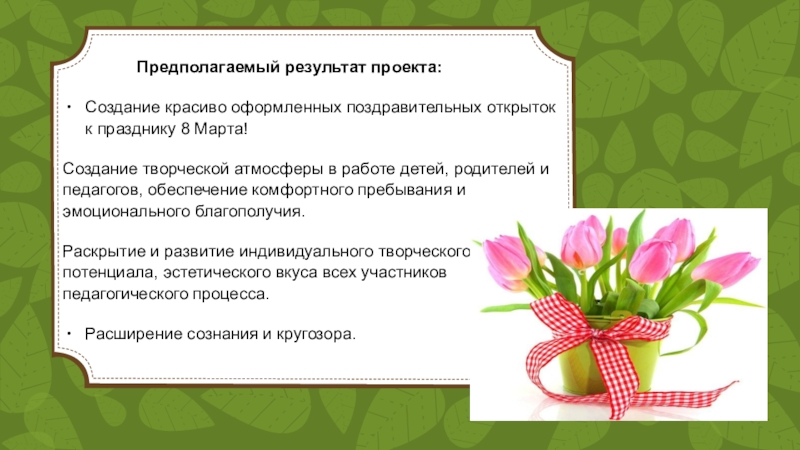 Предполагаемый результат проекта:

• Создание красиво оформленных поздравительных открыток к празднику 8 Марта!

Создание творческой атмосферы в работе детей, родителей и педагогов, обеспечение комфортного пребывания и эмоционального благополучия.

Раскрытие и развитие индивидуального творческого потенциала, эстетического вкуса всех участников педагогического процесса.

• Расширение сознания и кругозора.